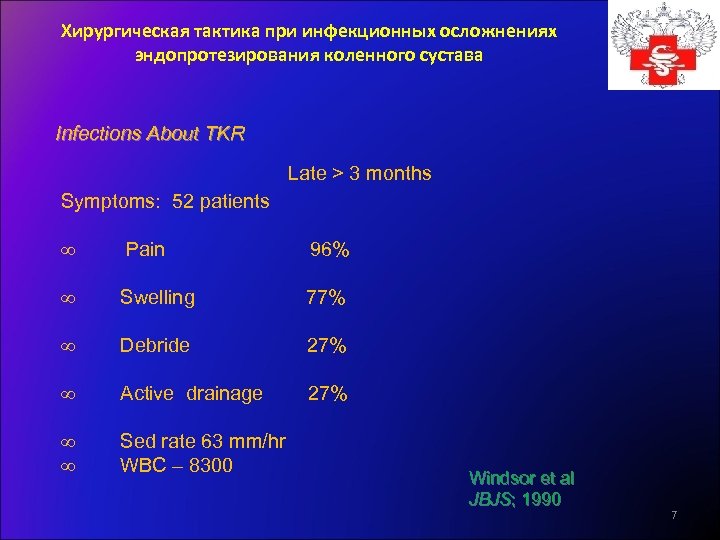 Хирургическая тактика при инфекционных осложнениях эндопротезирования коленного сустава

Infections About TKR

Late > 3 months

Symptoms: 52 patients

∞ Pain 96%

∞ Swelling 77%

∞ Debride 27%

∞ Active drainage 27%

∞ Sed rate 63 mm/hr
∞ WBC – 8300

Windsor et al
JBJS; 1990

7